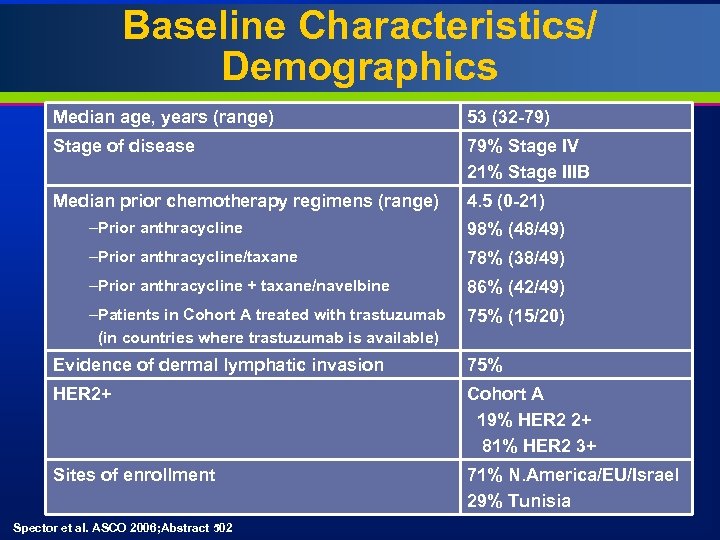 Baseline Characteristics/ Demographics

| | |
|---|---|
| Median age, years (range) | 53 (32-79) |
| Stage of disease | 79% Stage IV<br>21% Stage IIIB |
| Median prior chemotherapy regimens (range)<br>–Prior anthracycline<br>–Prior anthracycline/taxane<br>–Prior anthracycline + taxane/navelbine<br>–Patients in Cohort A treated with trastuzumab (in countries where trastuzumab is available) | 4.5 (0-21)<br>98% (48/49)<br>78% (38/49)<br>86% (42/49)<br>75% (15/20) |
| Evidence of dermal lymphatic invasion | 75% |
| HER2+ | Cohort A<br>19% HER2 2+<br>81% HER2 3+ |
| Sites of enrollment | 71% N.America/EU/Israel<br>29% Tunisia |

Spector et al. ASCO 2006;Abstract 502